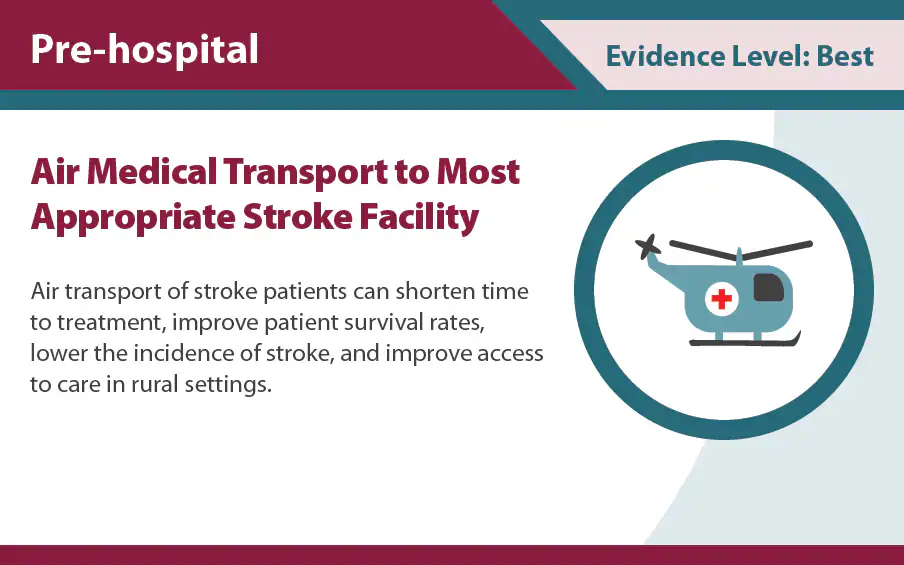 Pre-hospital

Evidence Level: Best

Air Medical Transport to Most Appropriate Stroke Facility

Air transport of stroke patients can shorten time to treatment, improve patient survival rates, lower the incidence of stroke, and improve access to care in rural settings.